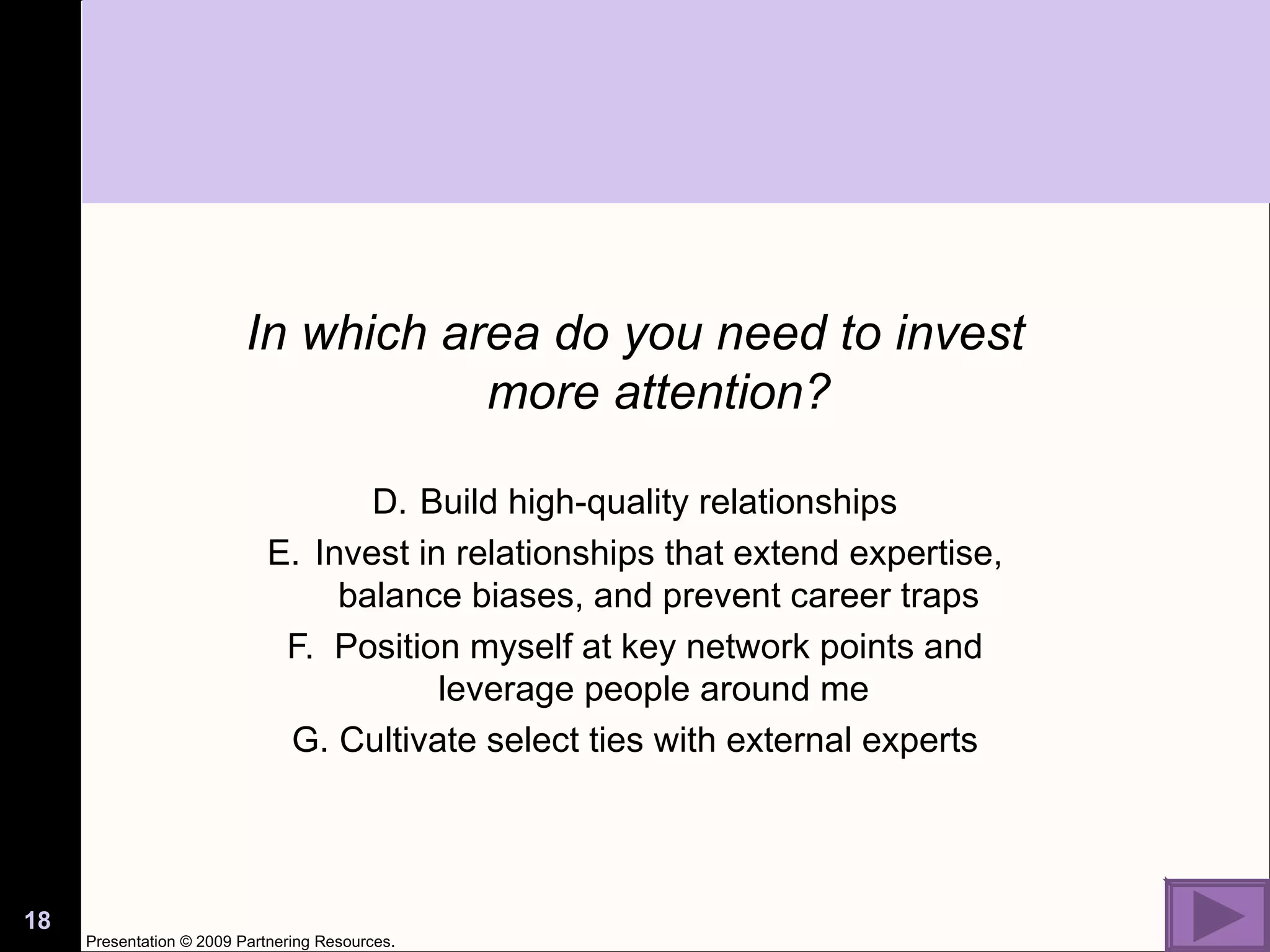 In which area do you need to invest more attention?

D. Build high-quality relationships

E. Invest in relationships that extend expertise, balance biases, and prevent career traps

F. Position myself at key network points and leverage people around me

G. Cultivate select ties with external experts

18

Presentation © 2009 Partnering Resources.